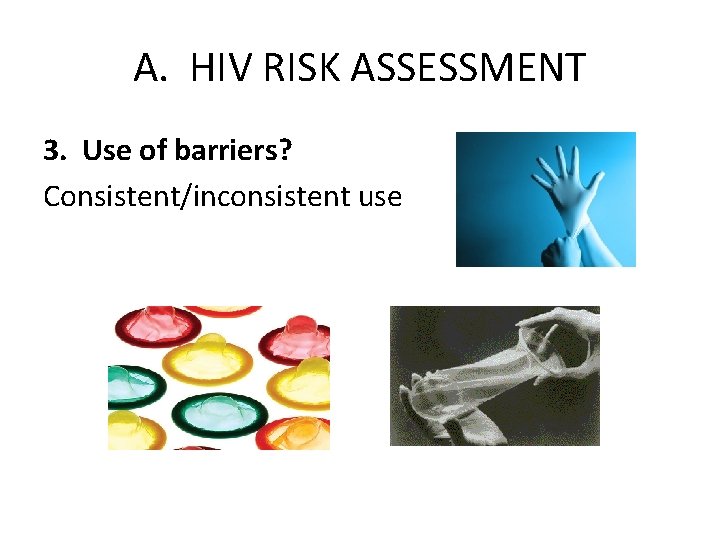 A. HIV RISK ASSESSMENT

3. Use of barriers?

Consistent/inconsistent use